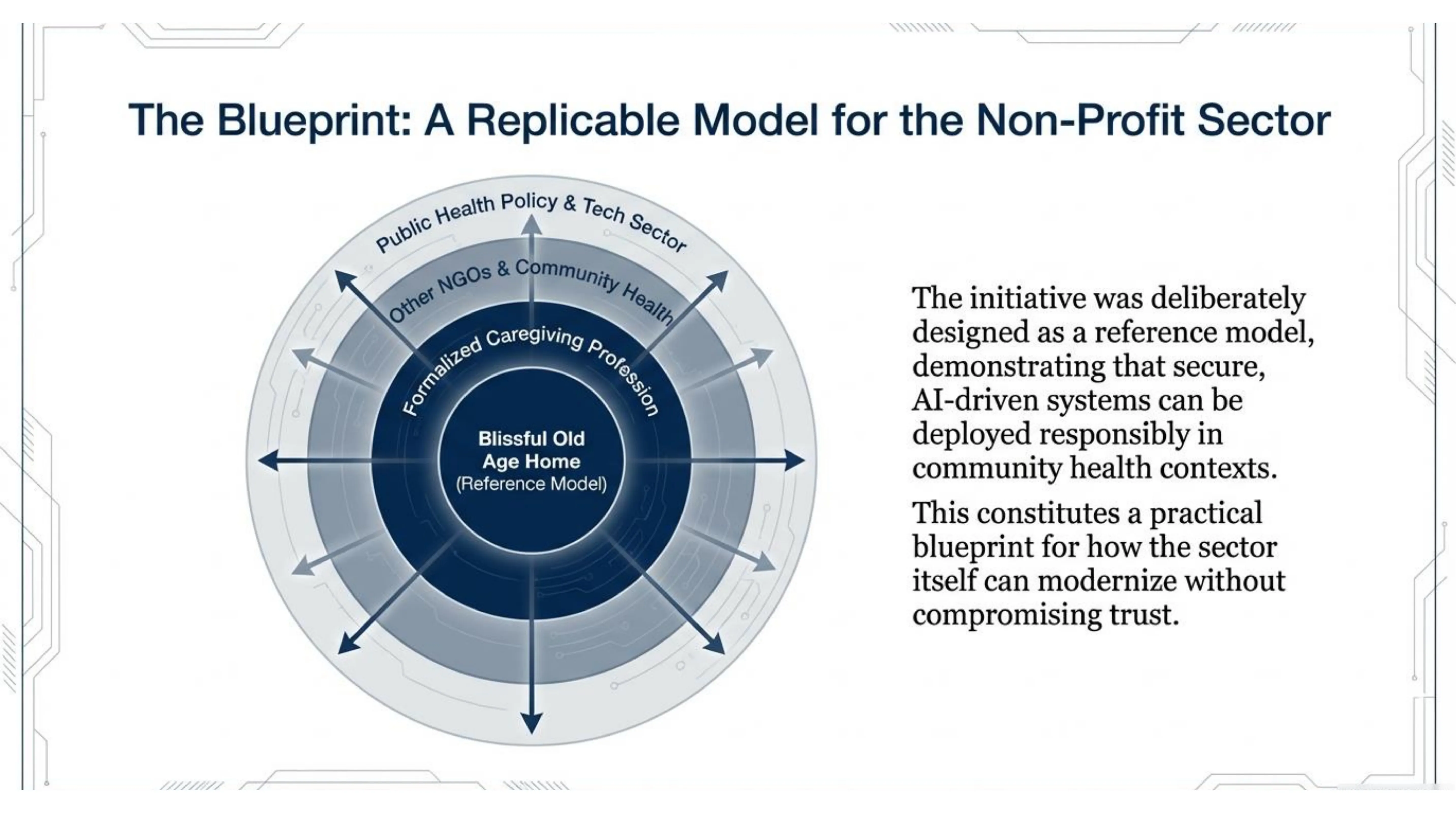 The Blueprint: A Replicable Model for the Non-Profit Sector

Public Health Policy & Tech Sector

Other NGOs & Community Health

Formalized Caregiving Profession

Blissful Old Age Home (Reference Model)

The initiative was deliberately designed as a reference model, demonstrating that secure, AI-driven systems can be deployed responsibly in community health contexts.

This constitutes a practical blueprint for how the sector itself can modernize without compromising trust.